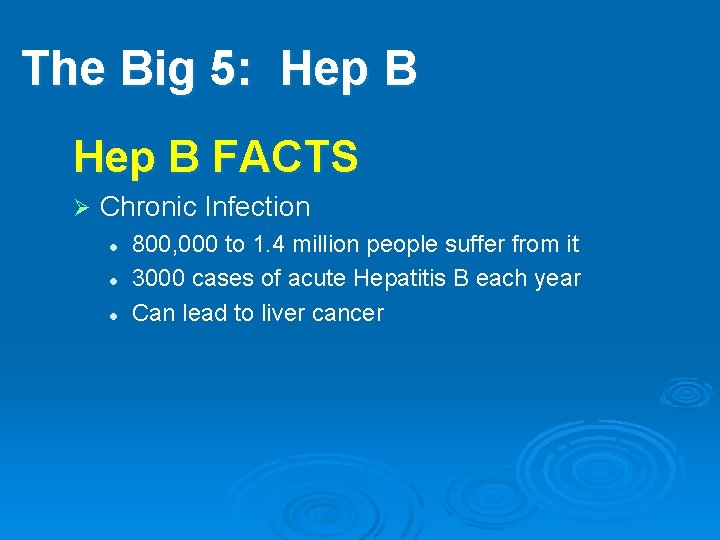 The Big 5: Hep B

Hep B FACTS

➢ Chronic Infection

• 800,000 to 1.4 million people suffer from it
• 3000 cases of acute Hepatitis B each year
• Can lead to liver cancer